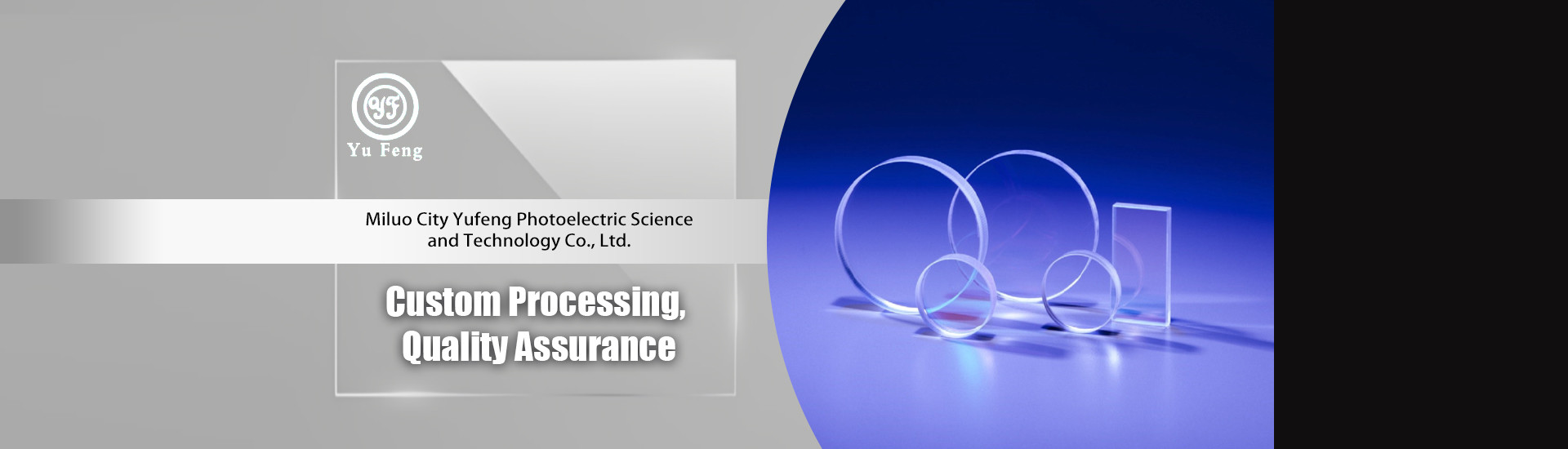 YF

Yu Feng

Miluo City Yufeng Photoelectric Science and Technology Co., Ltd.

Custom Processing, Quality Assurance